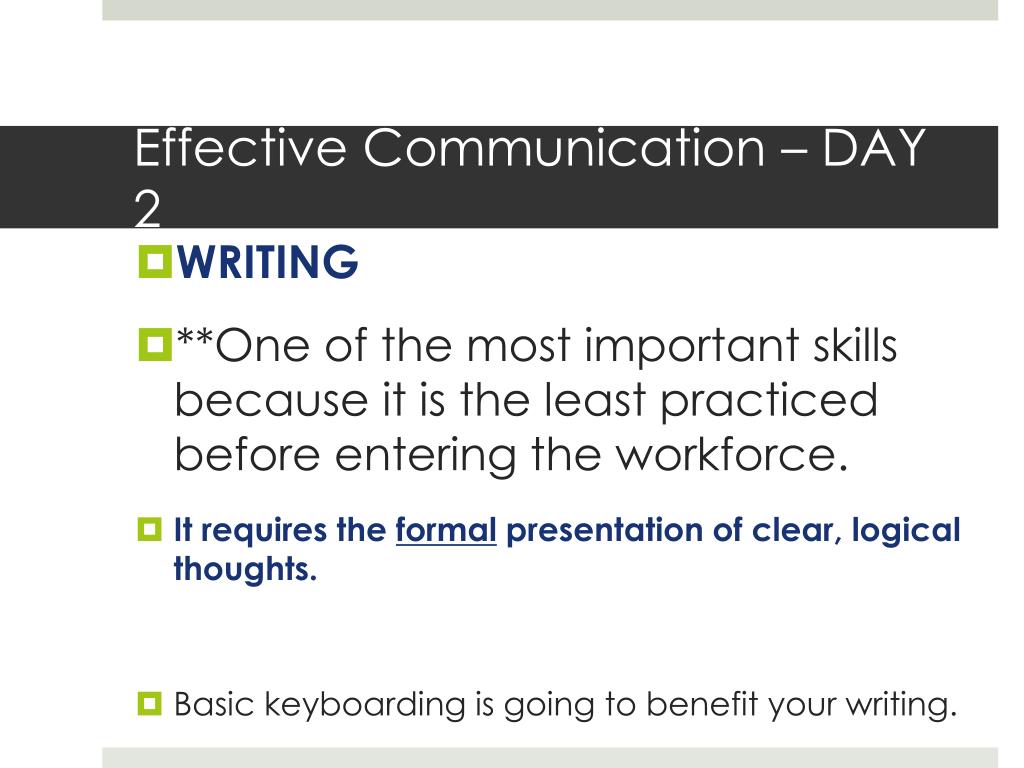 Effective Communication – DAY 2

WRITING

**One of the most important skills because it is the least practiced before entering the workforce.

It requires the formal presentation of clear, logical thoughts.

Basic keyboarding is going to benefit your writing.